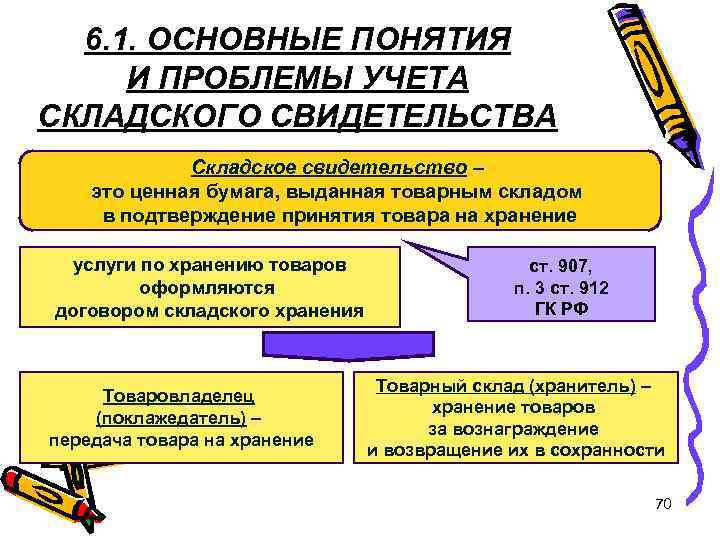 6.1. ОСНОВНЫЕ ПОНЯТИЯ И ПРОБЛЕМЫ УЧЕТА СКЛАДСКОГО СВИДЕТЕЛЬСТВА

Складское свидетельство – это ценная бумага, выданная товарным складом в подтверждение принятия товара на хранение

услуги по хранению товаров оформляются договором складского хранения

ст. 907, п. 3 ст. 912 ГК РФ

Товаровладелец (поклажедатель) – передача товара на хранение

Товарный склад (хранитель) – хранение товаров за вознаграждение и возвращение их в сохранности

70